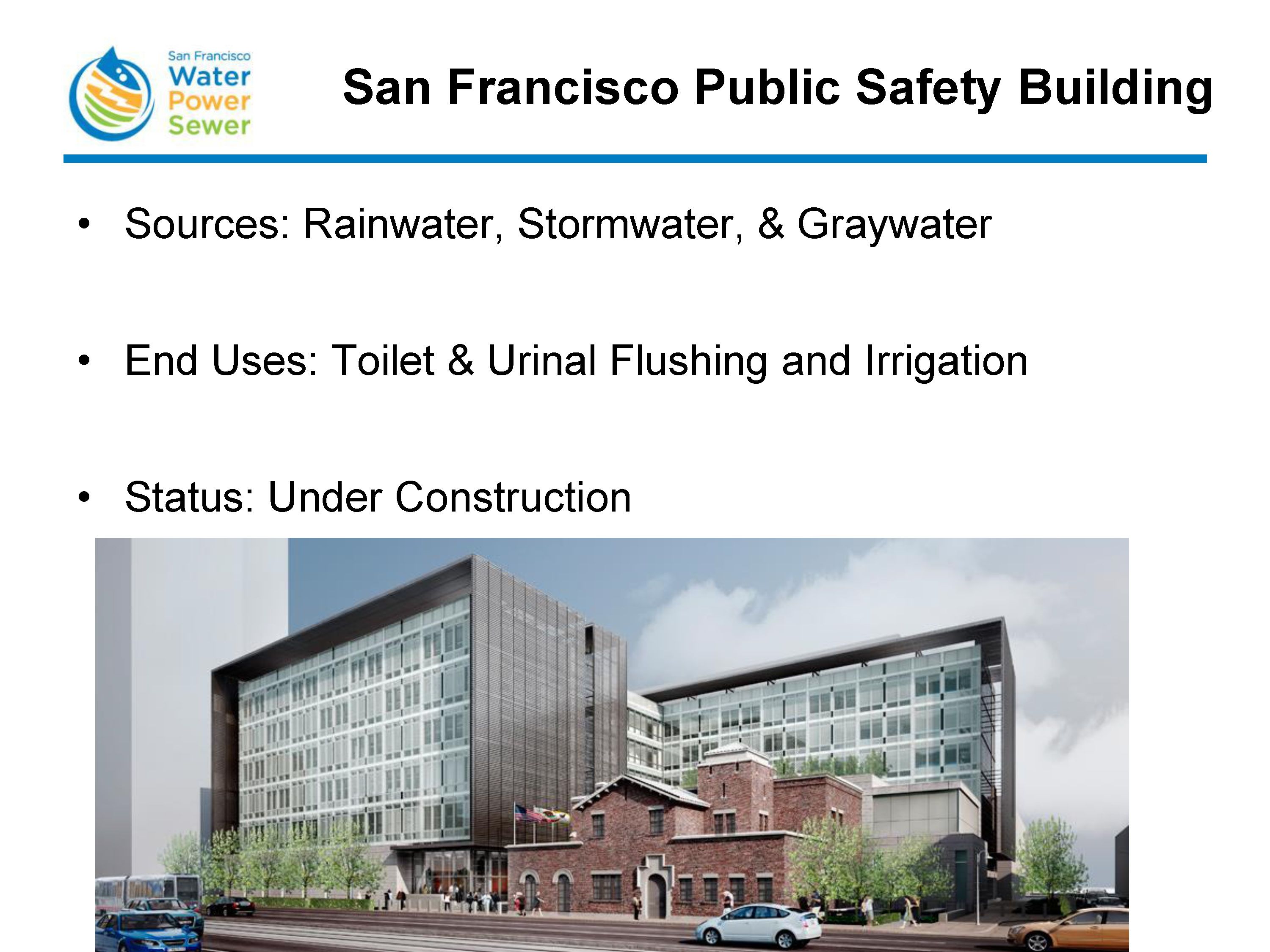 San Francisco
Water
Power
Sewer

San Francisco Public Safety Building

• Sources: Rainwater, Stormwater, & Graywater

• End Uses: Toilet & Urinal Flushing and Irrigation

• Status: Under Construction